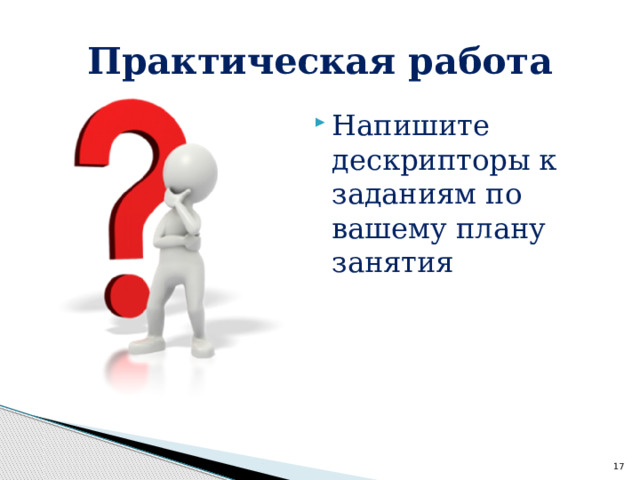 Практическая работа

Напишите дескрипторы к заданиям по вашему плану занятия

17